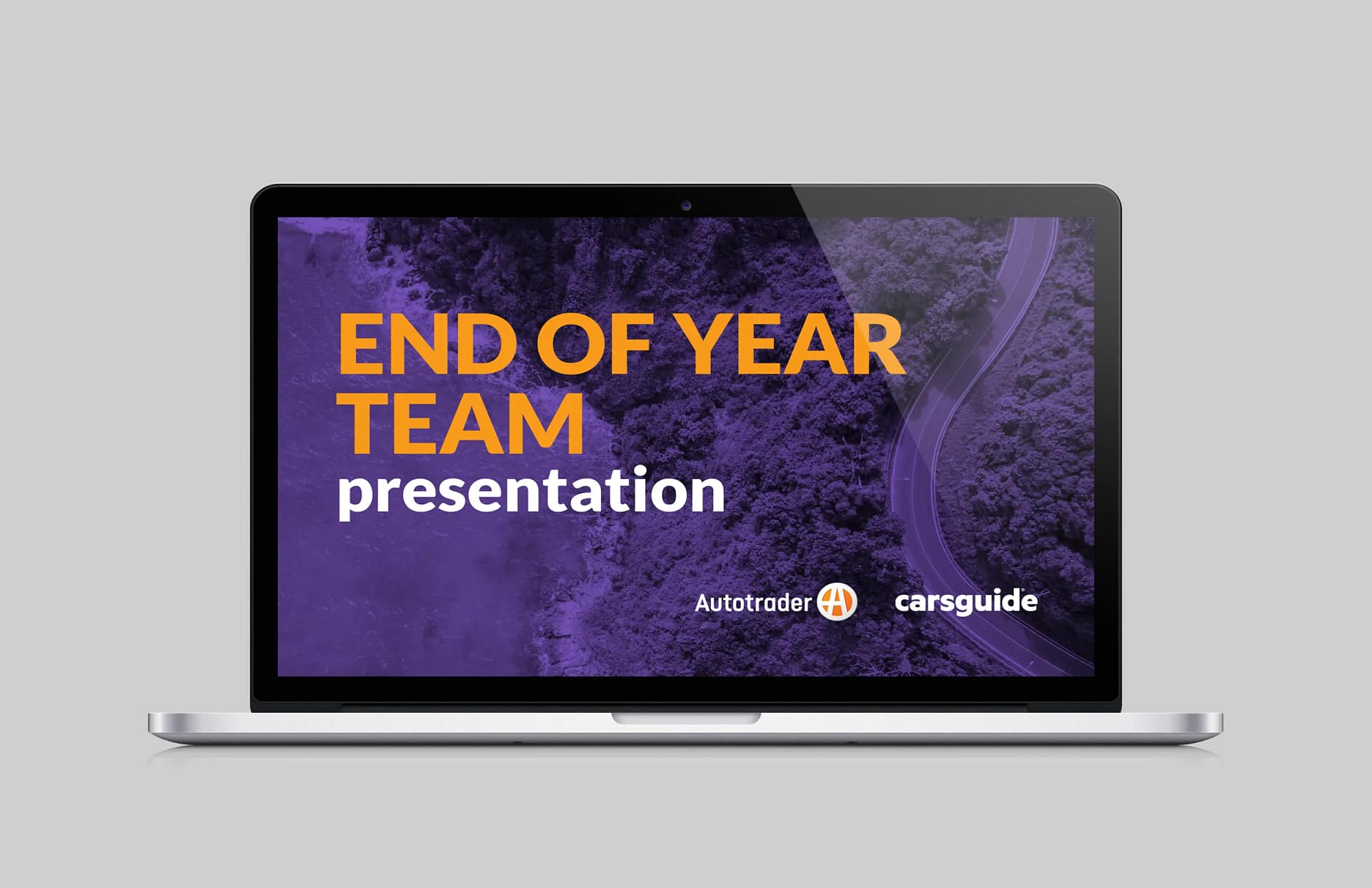 END OF YEAR TEAM
presentation

Autotrader carsguide